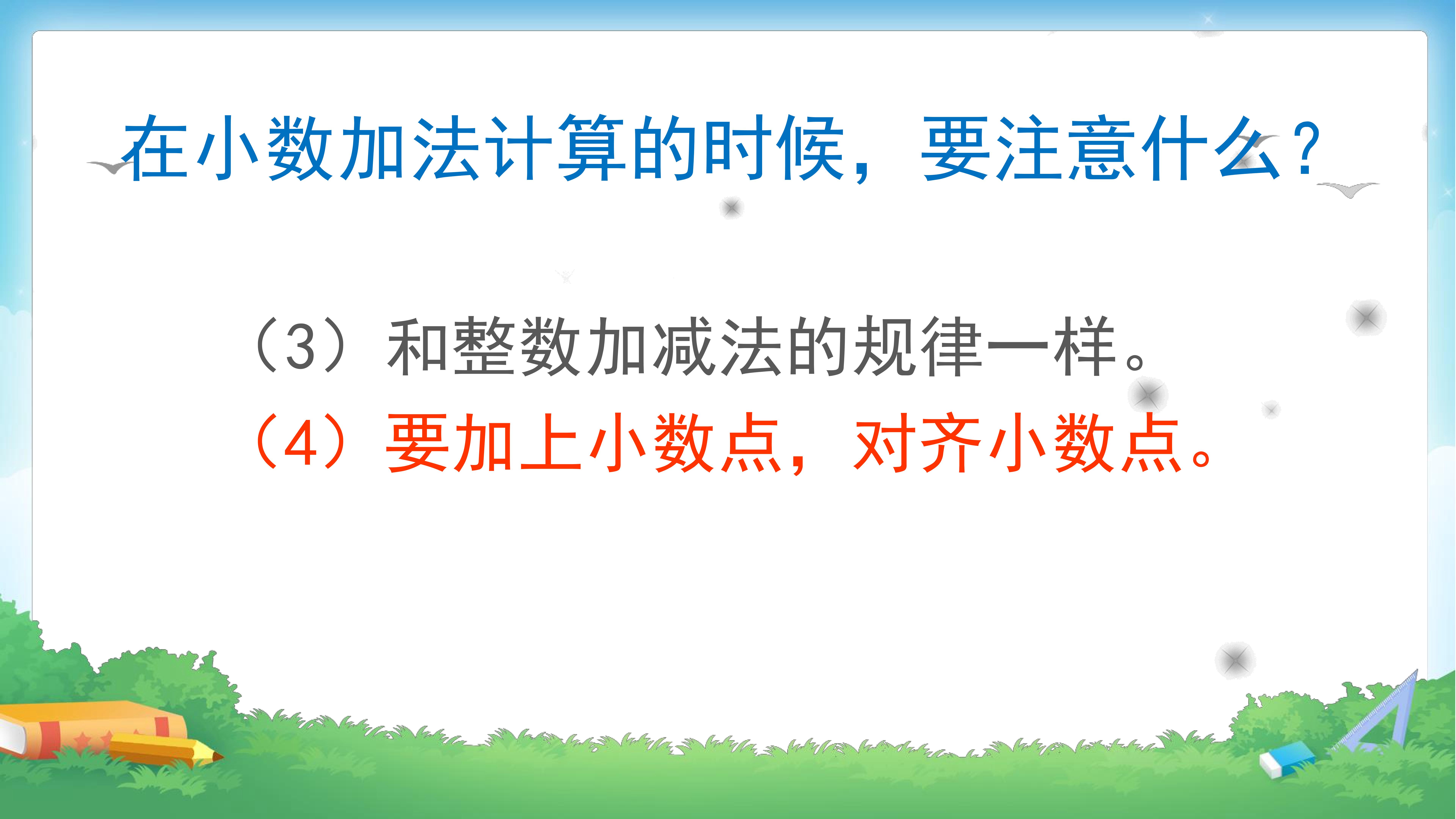 在小数加法计算的时候，要注意什么？

（3）和整数加减法的规律一样。

（4）要加上小数点，对齐小数点。